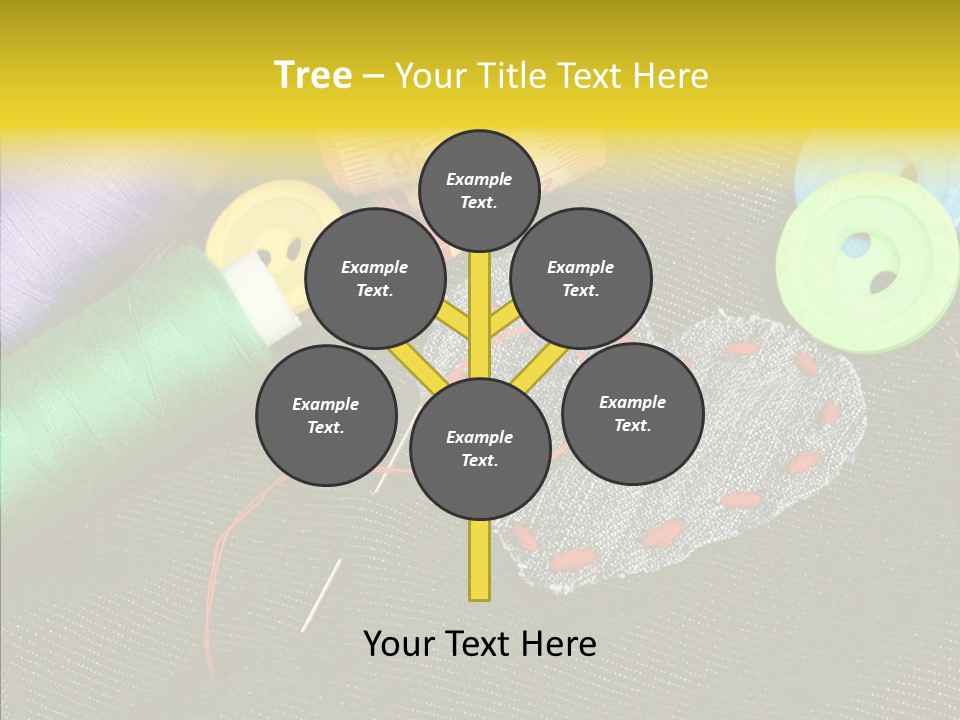 Tree – Your Title Text Here

Example Text.

Example Text.

Example Text.

Example Text.

Example Text.

Example Text.

Your Text Here